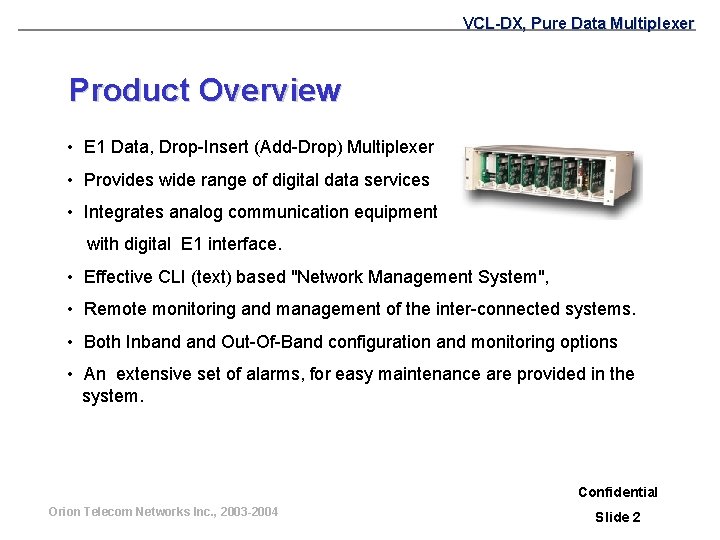 VCL-DX, Pure Data Multiplexer

Product Overview

• E1 Data, Drop-Insert (Add-Drop) Multiplexer
• Provides wide range of digital data services
• Integrates analog communication equipment with digital E1 interface.
• Effective CLI (text) based "Network Management System",
• Remote monitoring and management of the inter-connected systems.
• Both Inband and Out-Of-Band configuration and monitoring options
• An extensive set of alarms, for easy maintenance are provided in the system.

Orion Telecom Networks Inc., 2003-2004

Confidential

Slide 2